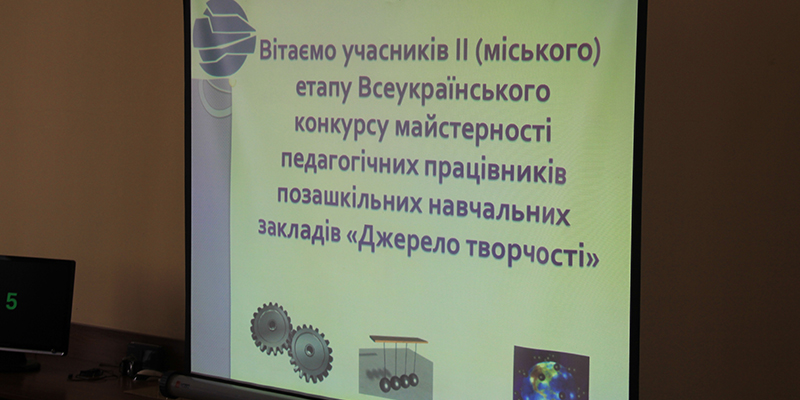 Вітаємо учасників ІІ (міського) етапу Всеукраїнського конкурсу майстерності педагогічних працівників позашкільних навчальних закладів «Джерело творчості»

5